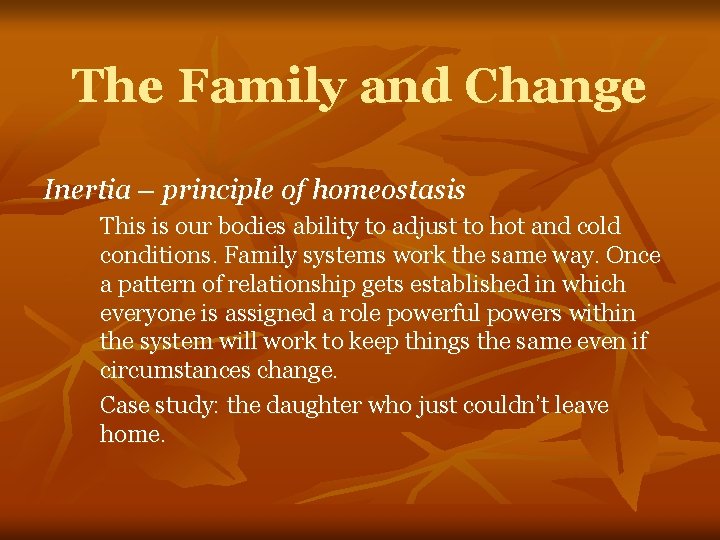 The Family and Change

Inertia – principle of homeostasis

This is our bodies ability to adjust to hot and cold conditions. Family systems work the same way. Once a pattern of relationship gets established in which everyone is assigned a role powerful powers within the system will work to keep things the same even if circumstances change.

Case study: the daughter who just couldn't leave home.